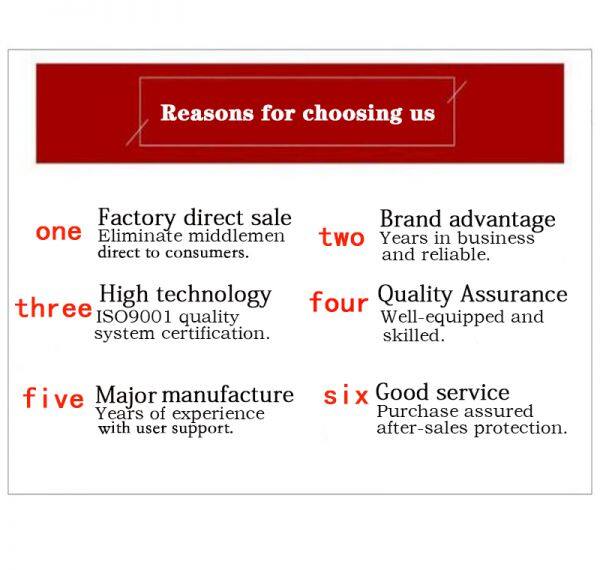 Reasons for choosing us

one Factory direct sale
Eliminate middlemen direct to consumers.

two Brand advantage
Years in business and reliable.

three High technology
ISO9001 quality system certification.

four Quality Assurance
Well-equipped and skilled.

five Major manufacture
Years of experience with user support.

six Good service
Purchase assured after-sales protection.